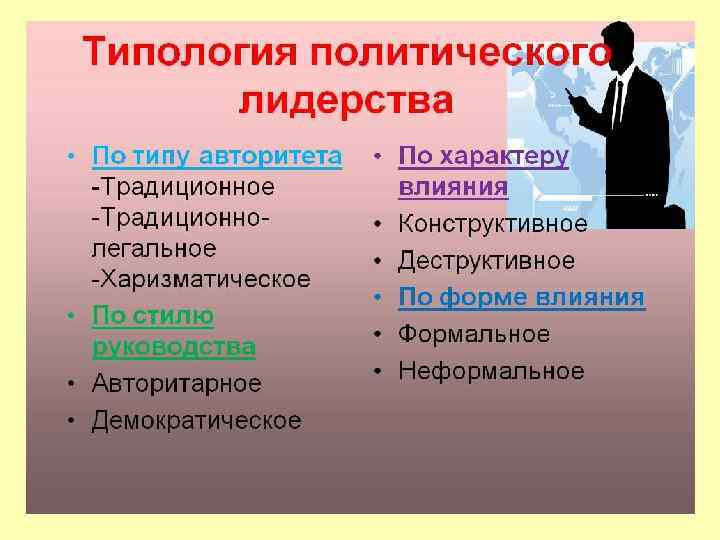 Типология политического лидерства

• По типу авторитета
-Традиционное
-Традиционно-легальное
-Харизматическое
• По стилю руководства
• Авторитарное
• Демократическое

• По характеру влияния
• Конструктивное
• Деструктивное
• По форме влияния
• Формальное
• Неформальное